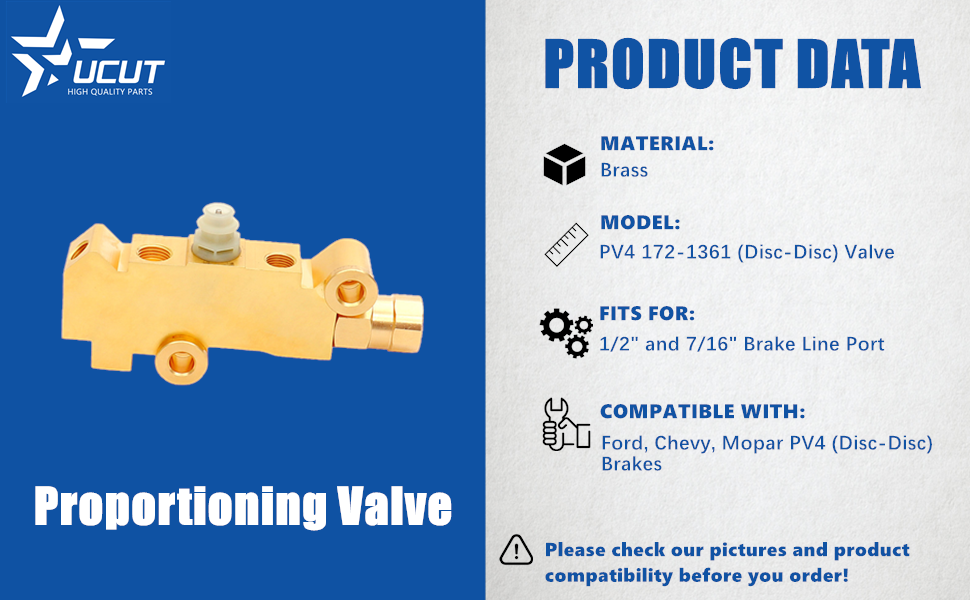 UCUT
HIGH QUALITY PARTS

Proportioning Valve

PRODUCT DATA

MATERIAL:
Brass

MODEL:
PV4 172-1361 (Disc-Disc) Valve

FITS FOR:
1/2" and 7/16" Brake Line Port

COMPATIBLE WITH:
Ford, Chevy, Mopar PV4 (Disc-Disc) Brakes

Please check our pictures and product compatibility before you order!